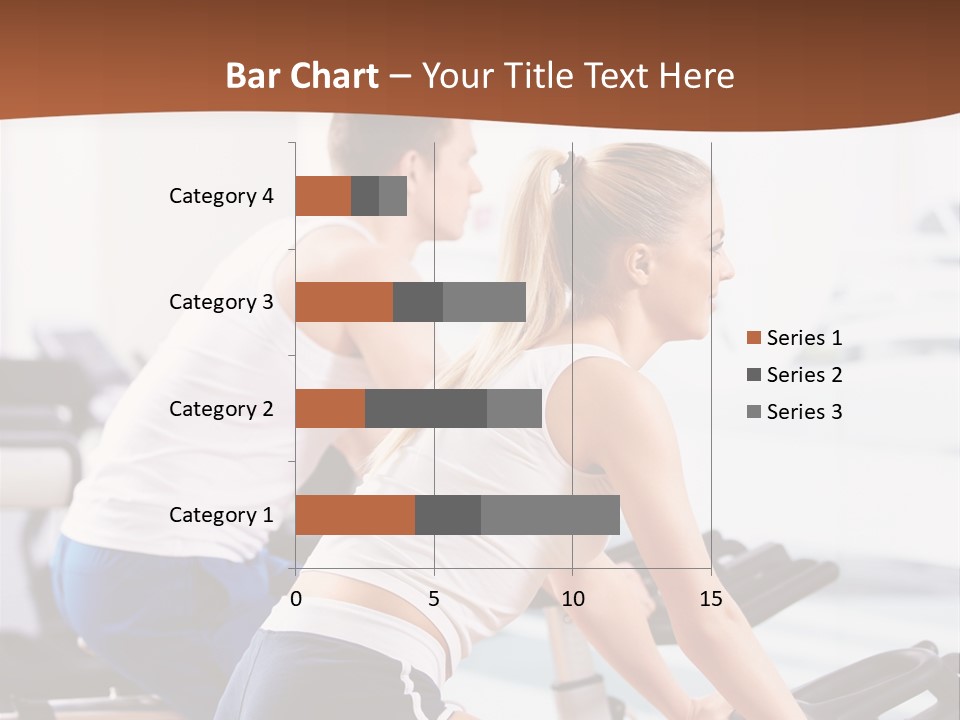 Bar Chart – Your Title Text Here

Category 4
Category 3
Category 2
Category 1

0
5
10
15

Series 1
Series 2
Series 3